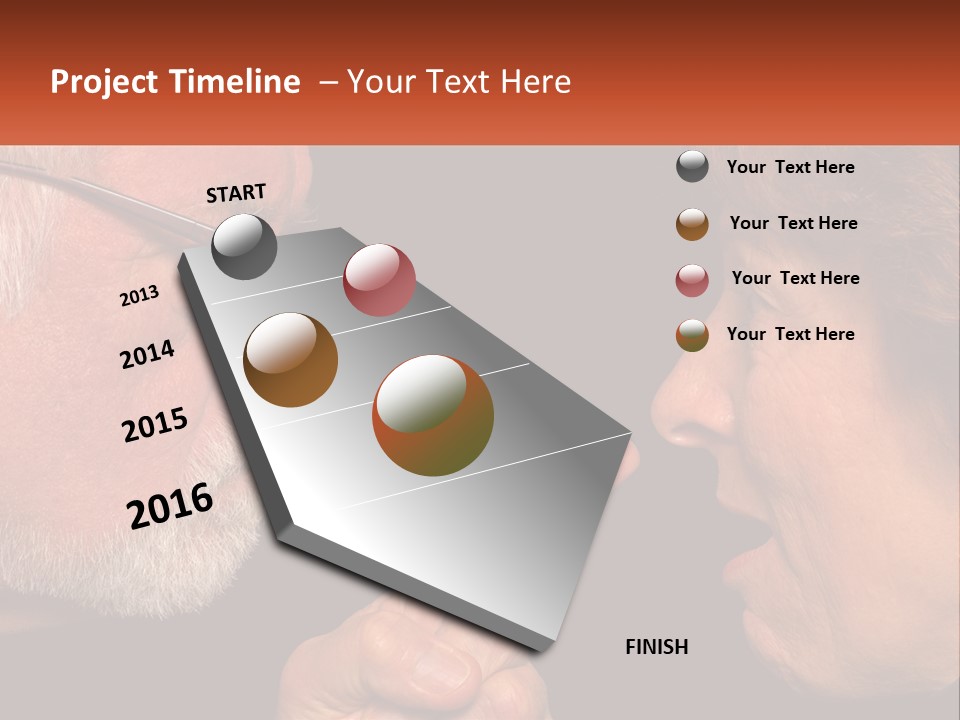 Project Timeline – Your Text Here

START

2013

2014

2015

2016

FINISH

Your Text Here

Your Text Here

Your Text Here

Your Text Here